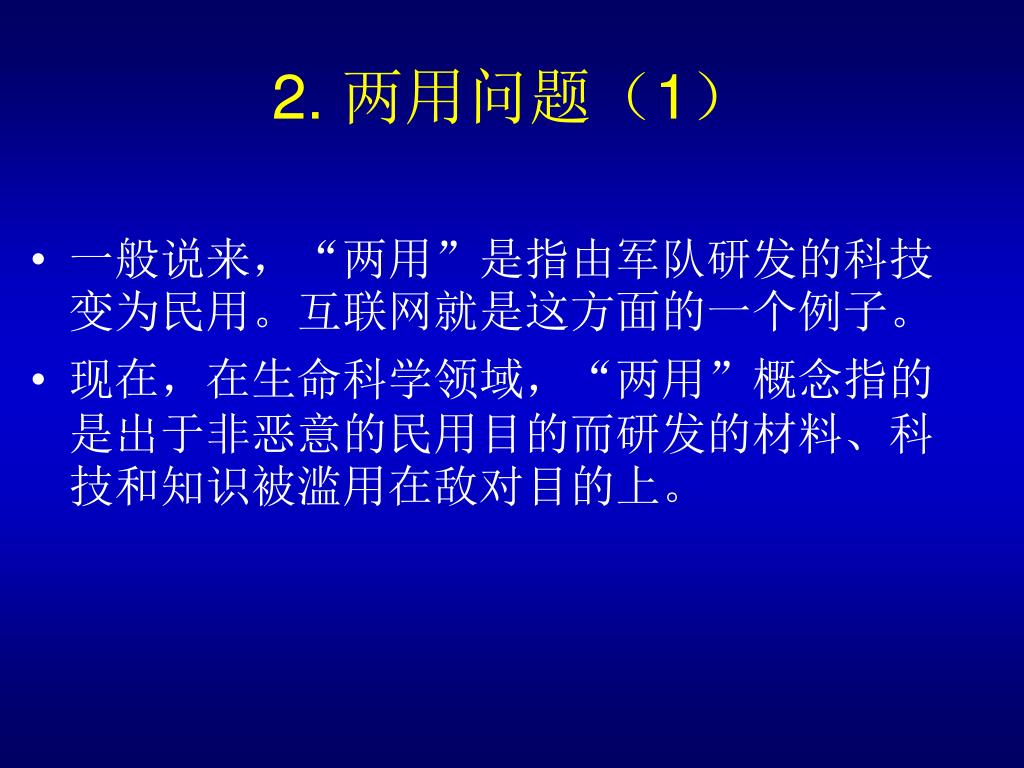 2. 两用问题（1）

• 一般说来，“两用”是指由军队研发的科技变为民用。互联网就是这方面的一个例子。

• 现在，在生命科学领域，“两用”概念指的是出于非恶意的民用目的而研发的材料、科技和知识被滥用在敌对目的上。